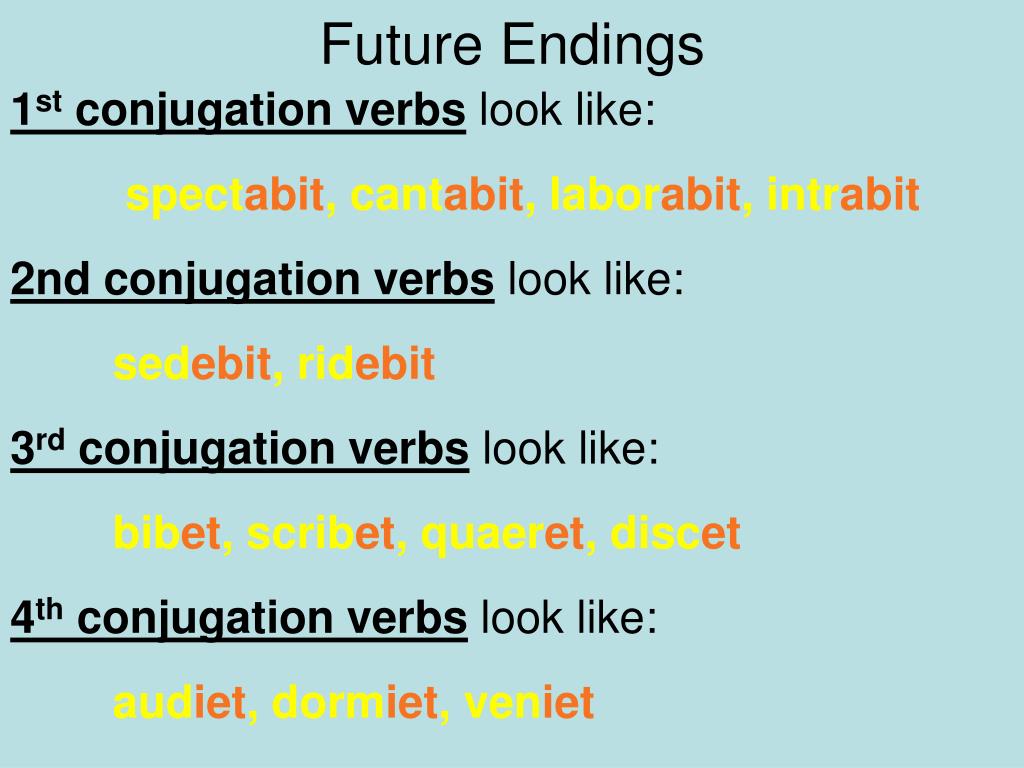 Future Endings

1st conjugation verbs look like:

spectabit, cantabit, laborabit, intrabit

2nd conjugation verbs look like:

sedebit, ridebit

3rd conjugation verbs look like:

bibet, scribet, quaeret, discet

4th conjugation verbs look like:

audiet, dormiet, veniet